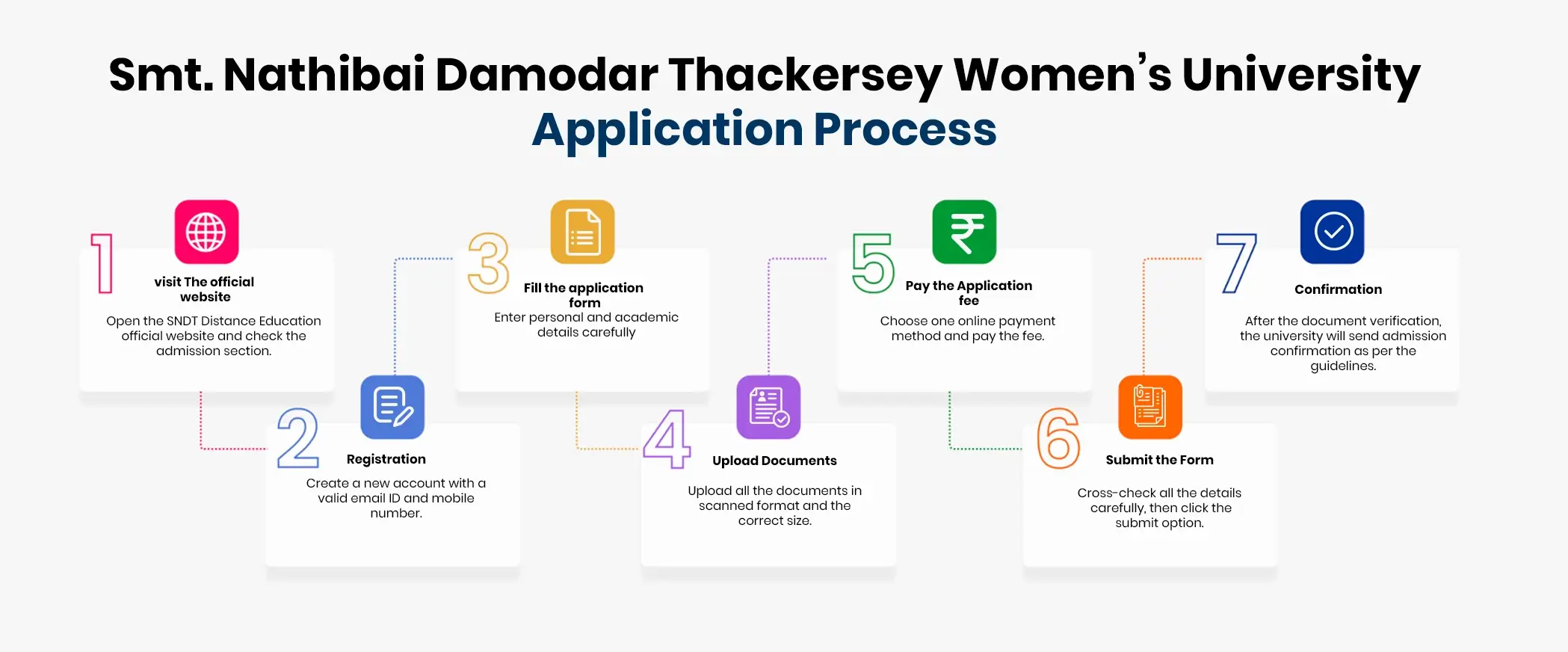 Smt. Nathibai Damodar Thackersey Women's University
Application Process

1
visit The official website
Open the SNDT Distance Education official website and check the admission section.

2
Registration
Create a new account with a valid email ID and mobile number.

3
Fill the application form
Enter personal and academic details carefully

4
Upload Documents
Upload all the documents in scanned format and the correct size.

5
Pay the Application fee
Choose one online payment method and pay the fee.

6
Submit the Form
Cross-check all the details carefully, then click the submit option.

7
Confirmation
After the document verification, the university will send admission confirmation as per the guidelines.